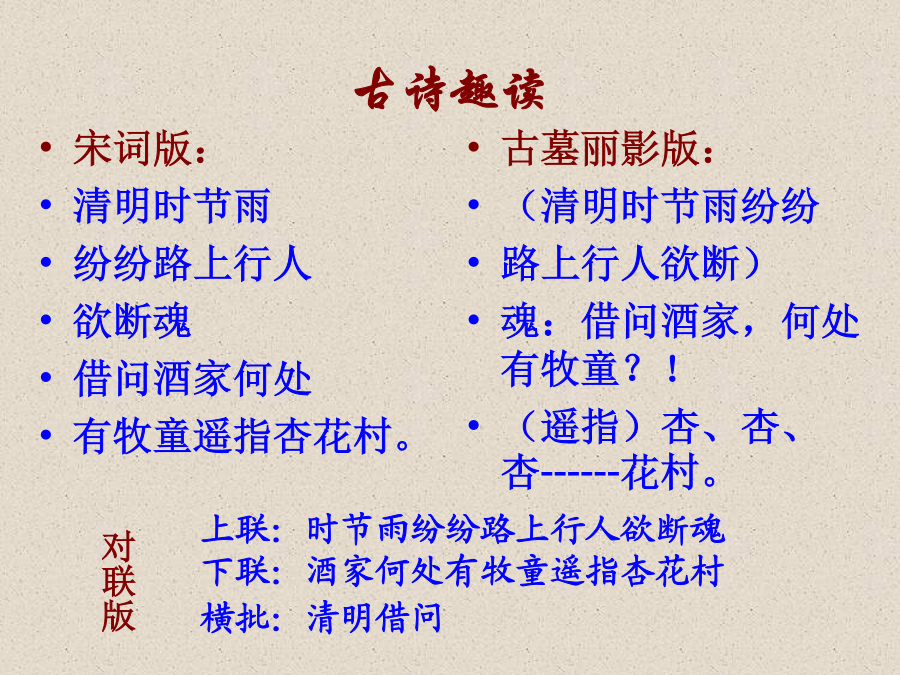 古诗趣读

• 宋词版：
• 清明时节雨
• 纷纷路上行人
• 欲断魂
• 借问酒家何处
• 有牧童遥指杏花村。

• 古墓丽影版：
• （清明时节雨纷纷
• 路上行人欲断）
• 魂：借问酒家，何处有牧童？！
• （遥指）杏、杏、杏------花村。

对联版
上联：时节雨纷纷路上行人欲断魂
下联：酒家何处有牧童遥指杏花村
横批：清明借问